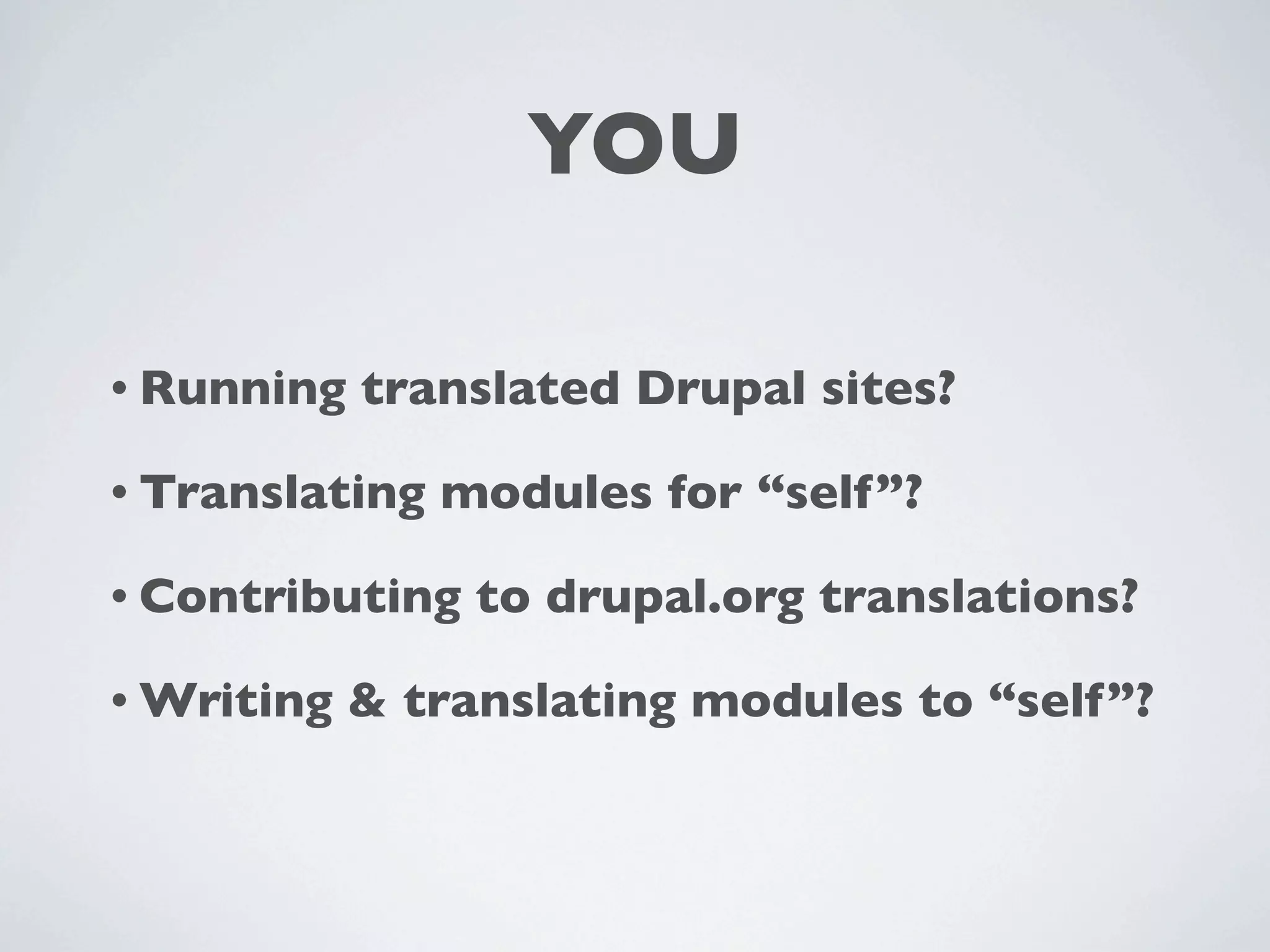 YOU

• Running translated Drupal sites?

• Translating modules for “self”?

• Contributing to drupal.org translations?

• Writing & translating modules to “self”?